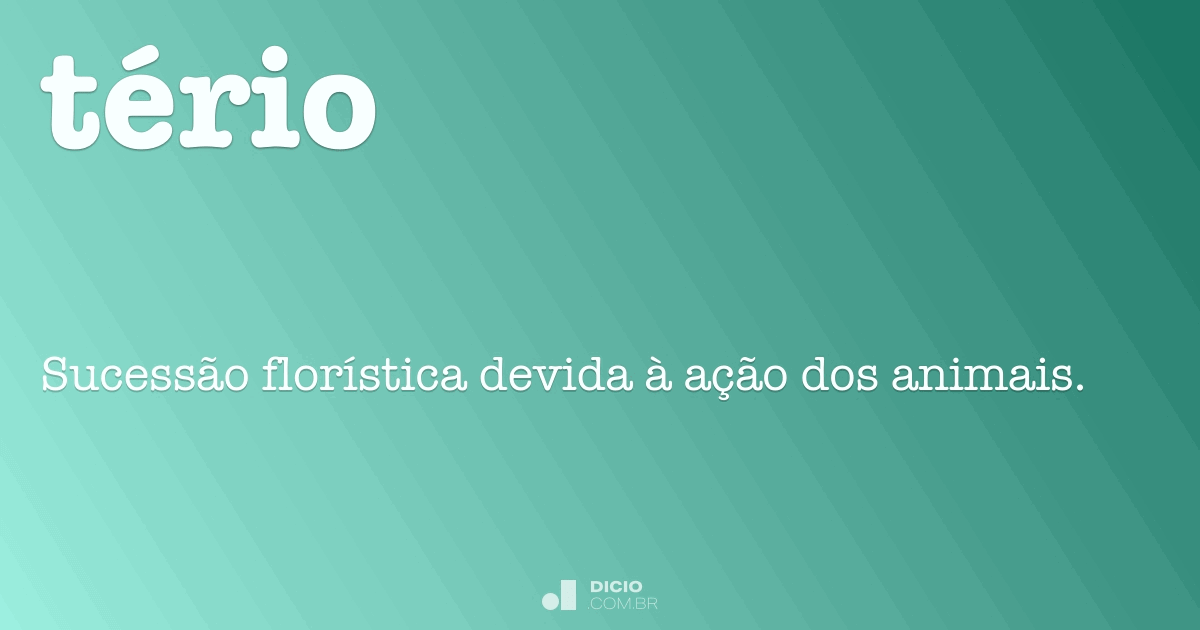 tério

Sucessão florística devida à ação dos animais.

DICIO
.COM.BR